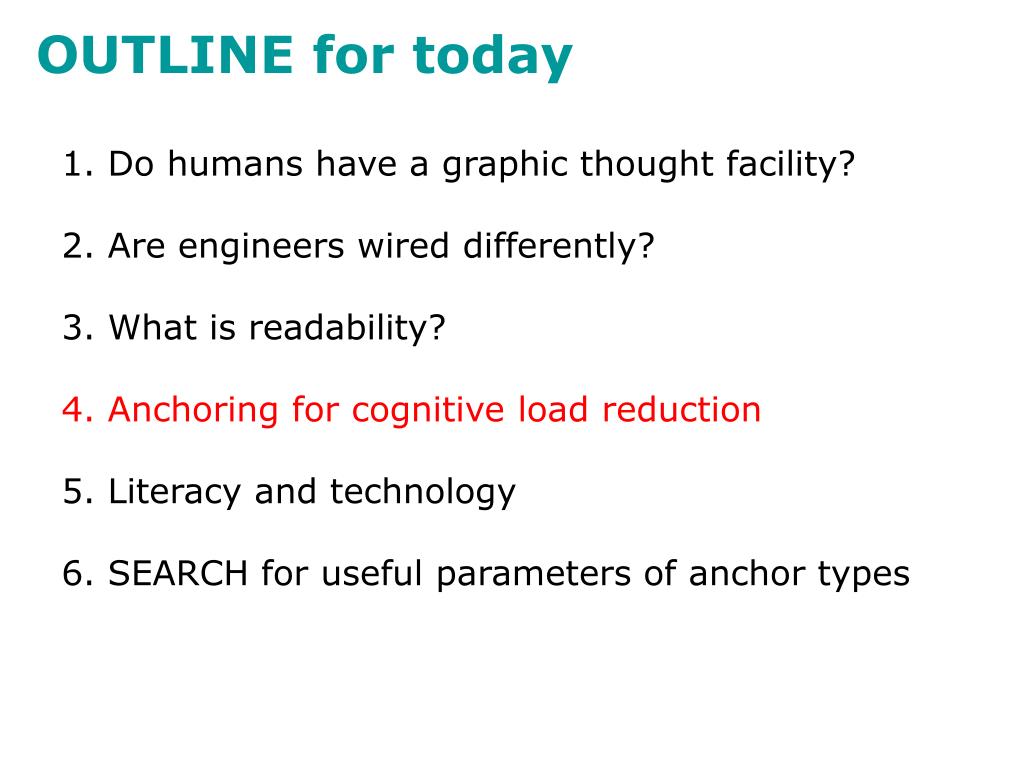 OUTLINE for today

1. Do humans have a graphic thought facility?

2. Are engineers wired differently?

3. What is readability?

4. Anchoring for cognitive load reduction

5. Literacy and technology

6. SEARCH for useful parameters of anchor types